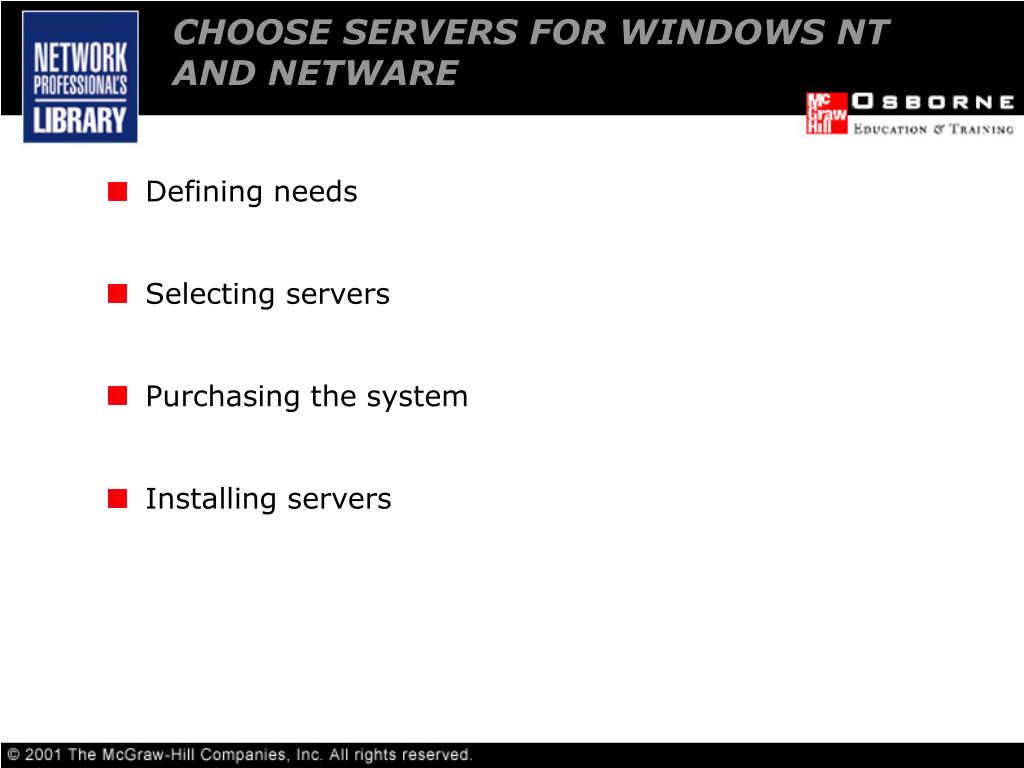 NETWORK PROFESSIONAL'S LIBRARY

CHOOSE SERVERS FOR WINDOWS NT AND NETWARE

Mc Graw Hill OSBORNE
EDUCATION & TRAINING

Defining needs

Selecting servers

Purchasing the system

Installing servers

© 2001 The McGraw-Hill Companies, Inc. All rights reserved.